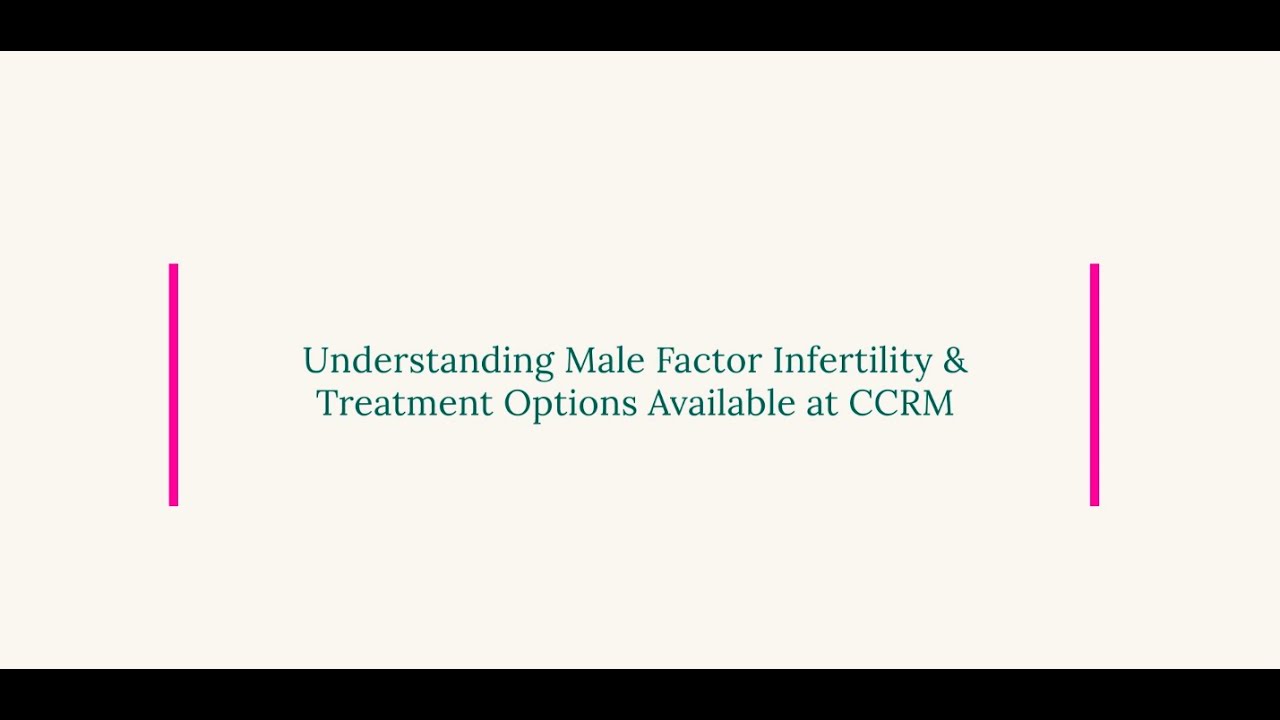 Understanding Male Factor Infertility & Treatment Options Available at CCRM